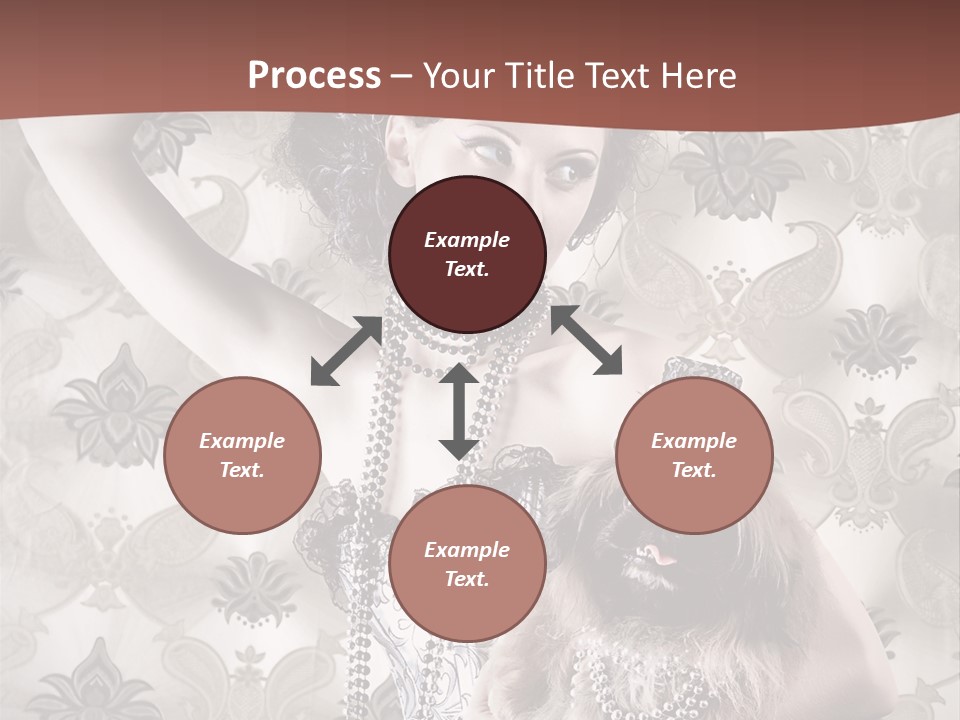 Process – Your Title Text Here

Example Text.

Example Text.

Example Text.

Example Text.